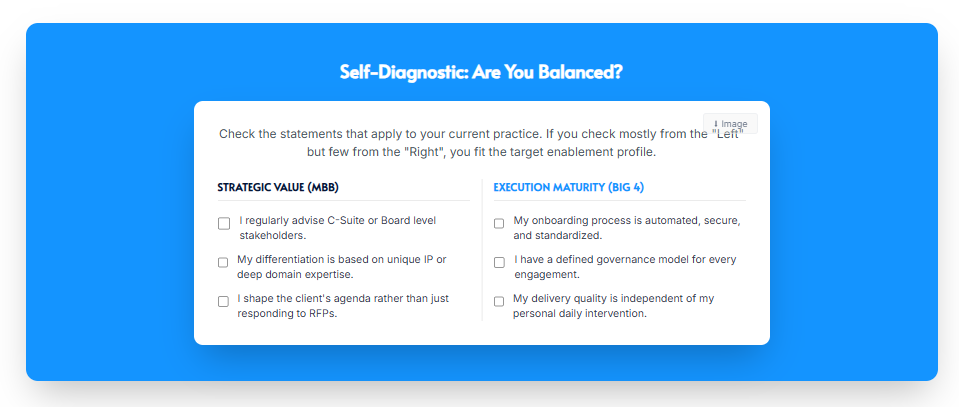 Self-Diagnostic: Are You Balanced?

⬇ Image

Check the statements that apply to your current practice. If you check mostly from the "Left" but few from the "Right", you fit the target enablement profile.

STRATEGIC VALUE (MBB)

☐ I regularly advise C-Suite or Board level stakeholders.

☐ My differentiation is based on unique IP or deep domain expertise.

☐ I shape the client's agenda rather than just responding to RFPs.

EXECUTION MATURITY (BIG 4)

☐ My onboarding process is automated, secure, and standardized.

☐ I have a defined governance model for every engagement.

☐ My delivery quality is independent of my personal daily intervention.